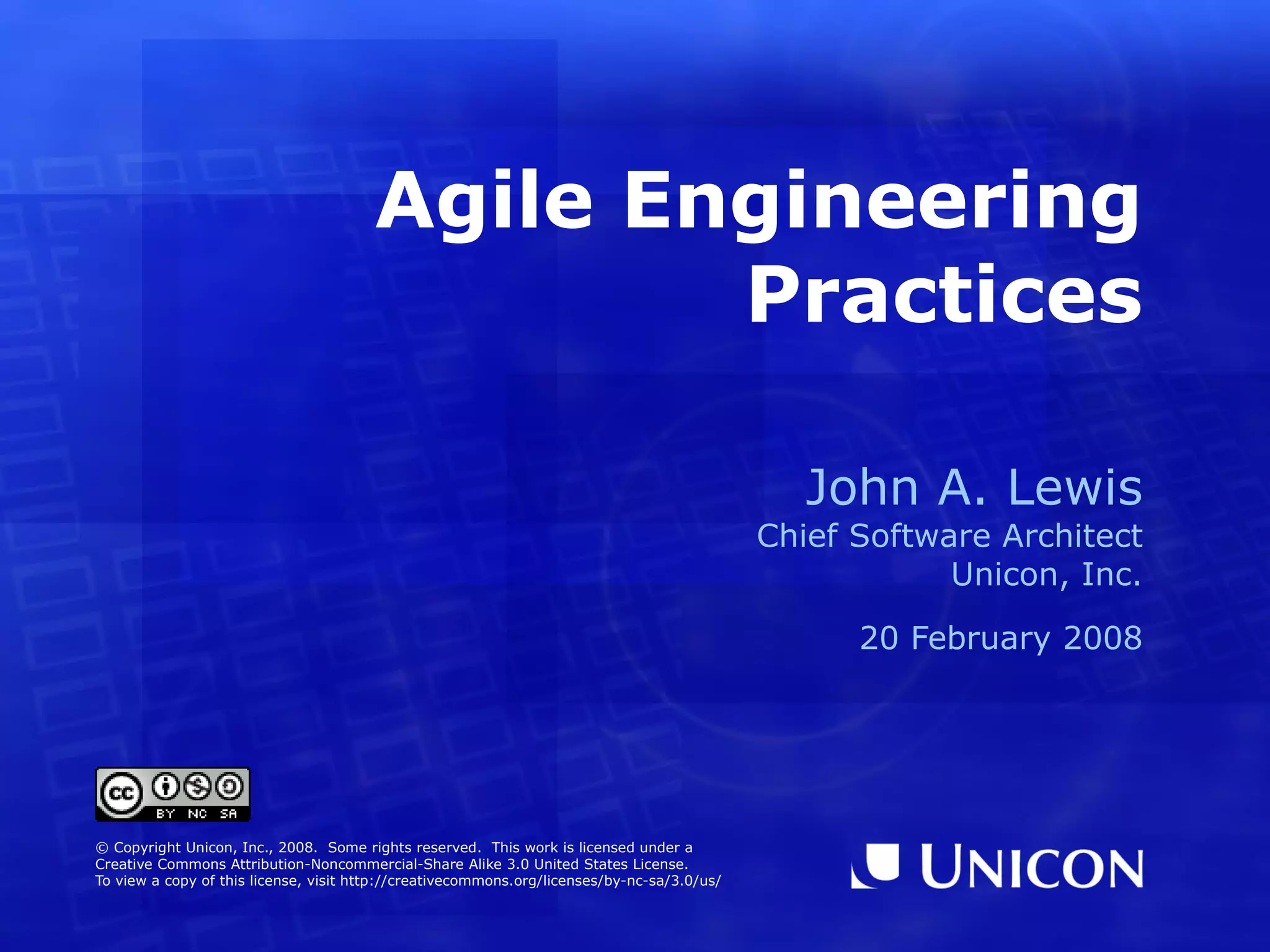 Agile Engineering Practices

John A. Lewis
Chief Software Architect
Unicon, Inc.

20 February 2008

cc BY NC SA

© Copyright Unicon, Inc., 2008. Some rights reserved. This work is licensed under a Creative Commons Attribution-Noncommercial-Share Alike 3.0 United States License. To view a copy of this license, visit http://creativecommons.org/licenses/by-nc-sa/3.0/us/

UNICON